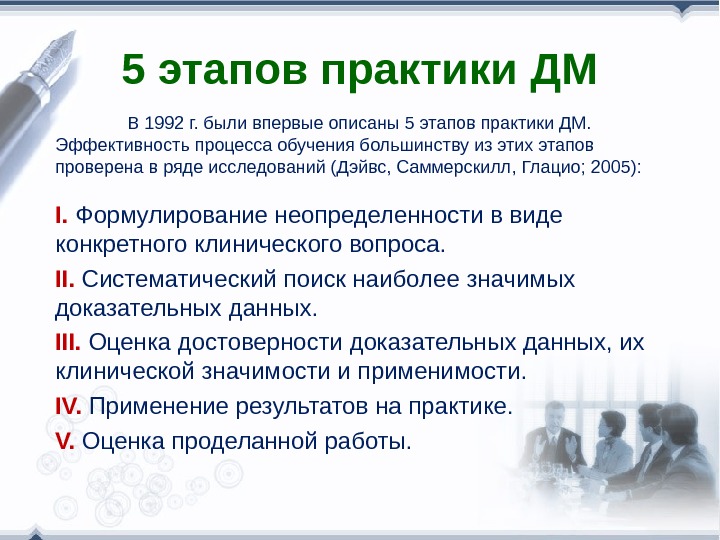 5 этапов практики ДМ

В 1992 г. были впервые описаны 5 этапов практики ДМ. Эффективность процесса обучения большинству из этих этапов проверена в ряде исследований (Дэйвс, Саммерскилл, Глацио; 2005):

I. Формулирование неопределенности в виде конкретного клинического вопроса.

II. Систематический поиск наиболее значимых доказательных данных.

III. Оценка достоверности доказательных данных, их клинической значимости и применимости.

IV. Применение результатов на практике.

V. Оценка проделанной работы.